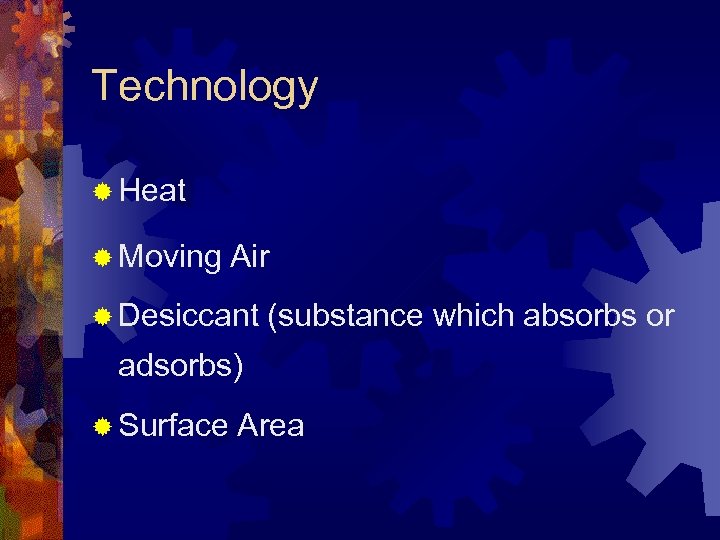 Technology

Heat

Moving Air

Desiccant (substance which absorbs or adsorbs)

Surface Area